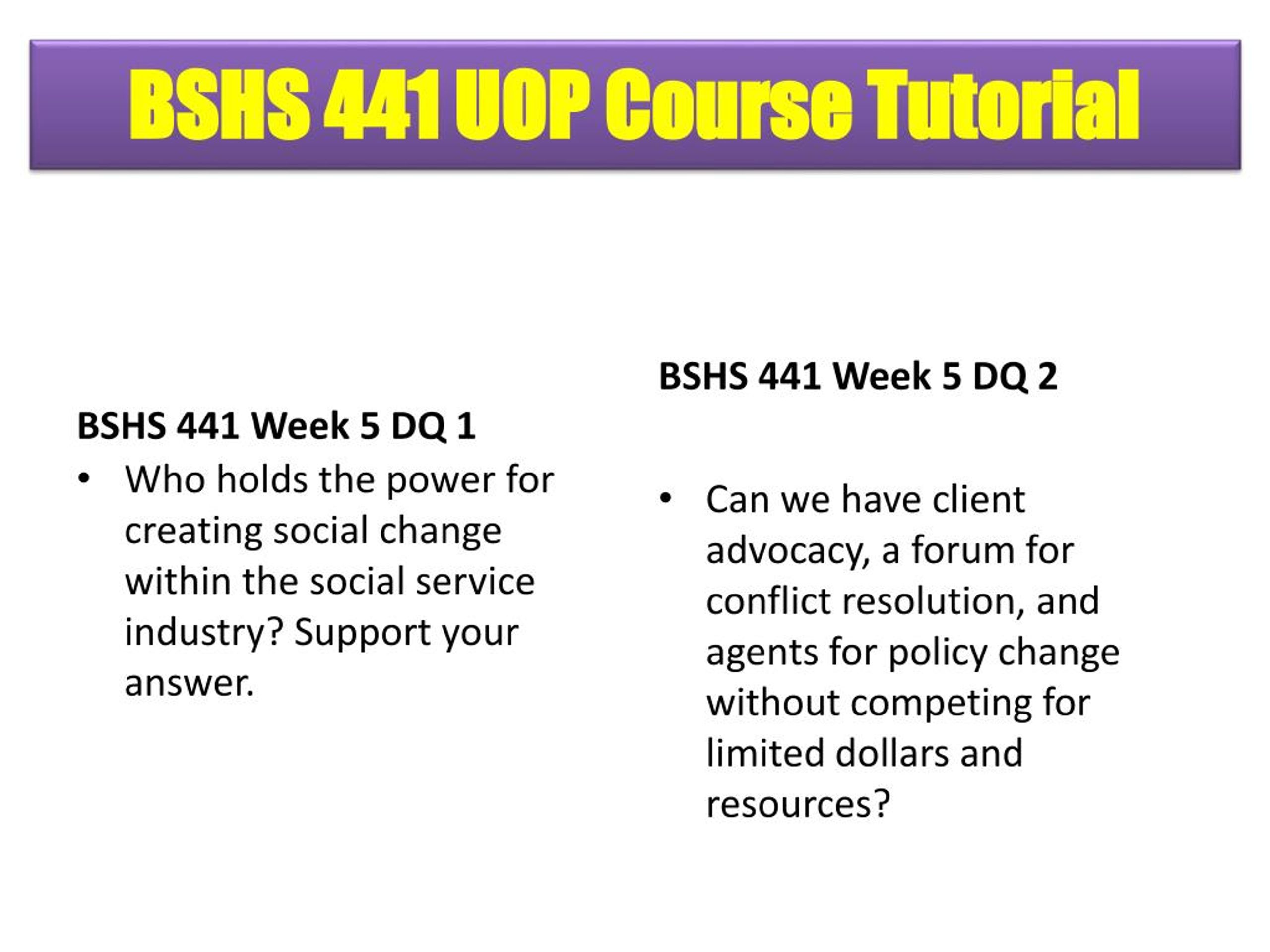 BSHS 441 UOP Course Tutorial

BSHS 441 Week 5 DQ 1

• Who holds the power for creating social change within the social service industry? Support your answer.

BSHS 441 Week 5 DQ 2

• Can we have client advocacy, a forum for conflict resolution, and agents for policy change without competing for limited dollars and resources?